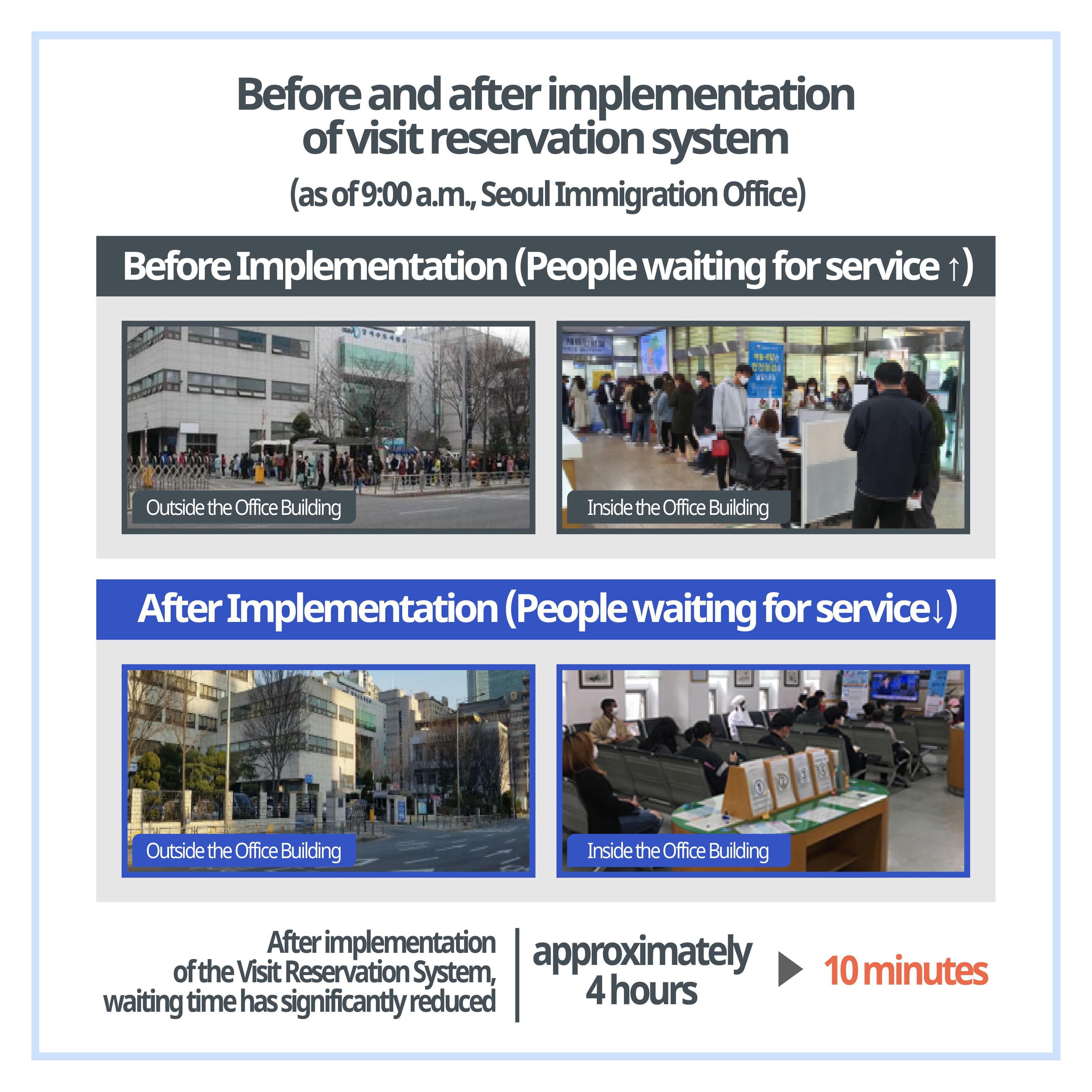 Before and after implementation of visit reservation system

(as of 9:00 a.m., Seoul Immigration Office)

Before Implementation (People waiting for service ↑)

Outside the Office Building

Inside the Office Building

After Implementation (People waiting for service↓)

Outside the Office Building

Inside the Office Building

After implementation of the Visit Reservation System, waiting time has significantly reduced

approximately 4 hours

10 minutes